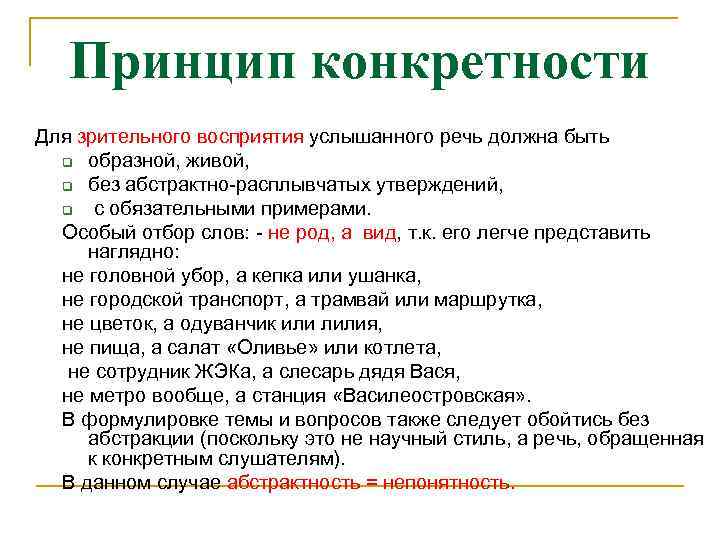 Принцип конкретности

Для зрительного восприятия услышанного речь должна быть
образной, живой,
без абстрактно-расплывчатых утверждений,
с обязательными примерами.

Особый отбор слов: - не род, а вид, т.к. его легче представить наглядно:

не головной убор, а кепка или ушанка,

не городской транспорт, а трамвай или маршрутка,

не цветок, а одуванчик или лилия,

не пища, а салат «Оливье» или котлета,

не сотрудник ЖЭКа, а слесарь дядя Вася,

не метро вообще, а станция «Василеостровская».

В формулировке темы и вопросов также следует обойтись без абстракции (поскольку это не научный стиль, а речь, обращенная к конкретным слушателям).

В данном случае абстрактность = непонятность.